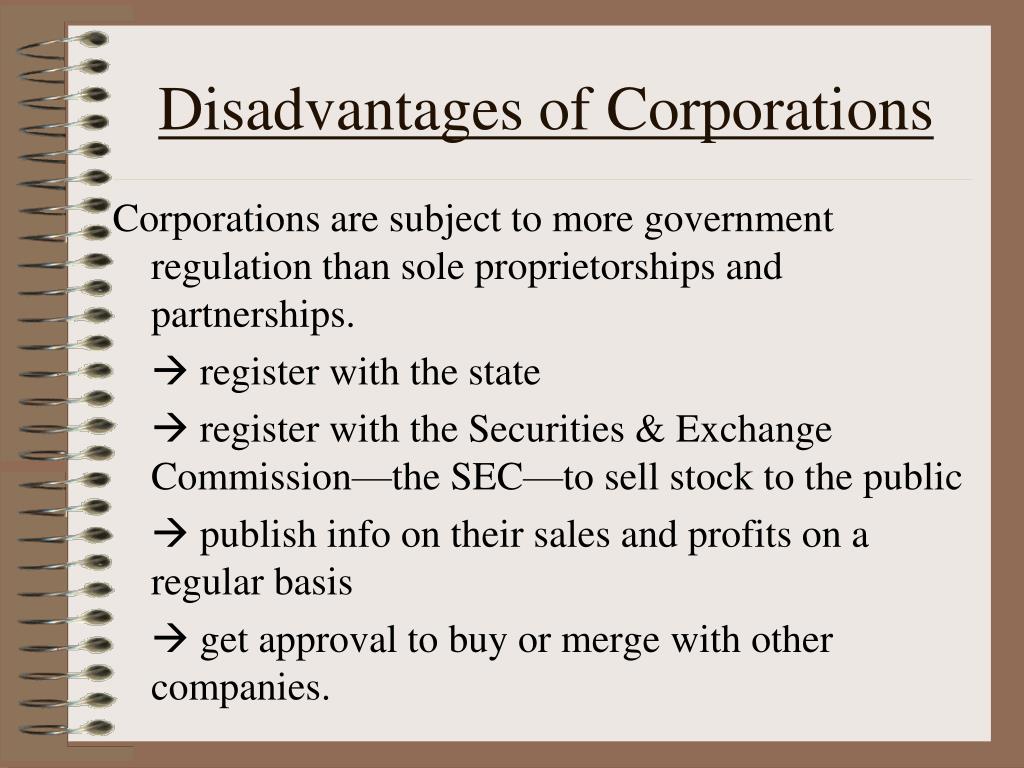 Disadvantages of Corporations

Corporations are subject to more government regulation than sole proprietorships and partnerships.

→ register with the state

→ register with the Securities & Exchange Commission—the SEC—to sell stock to the public

→ publish info on their sales and profits on a regular basis

→ get approval to buy or merge with other companies.